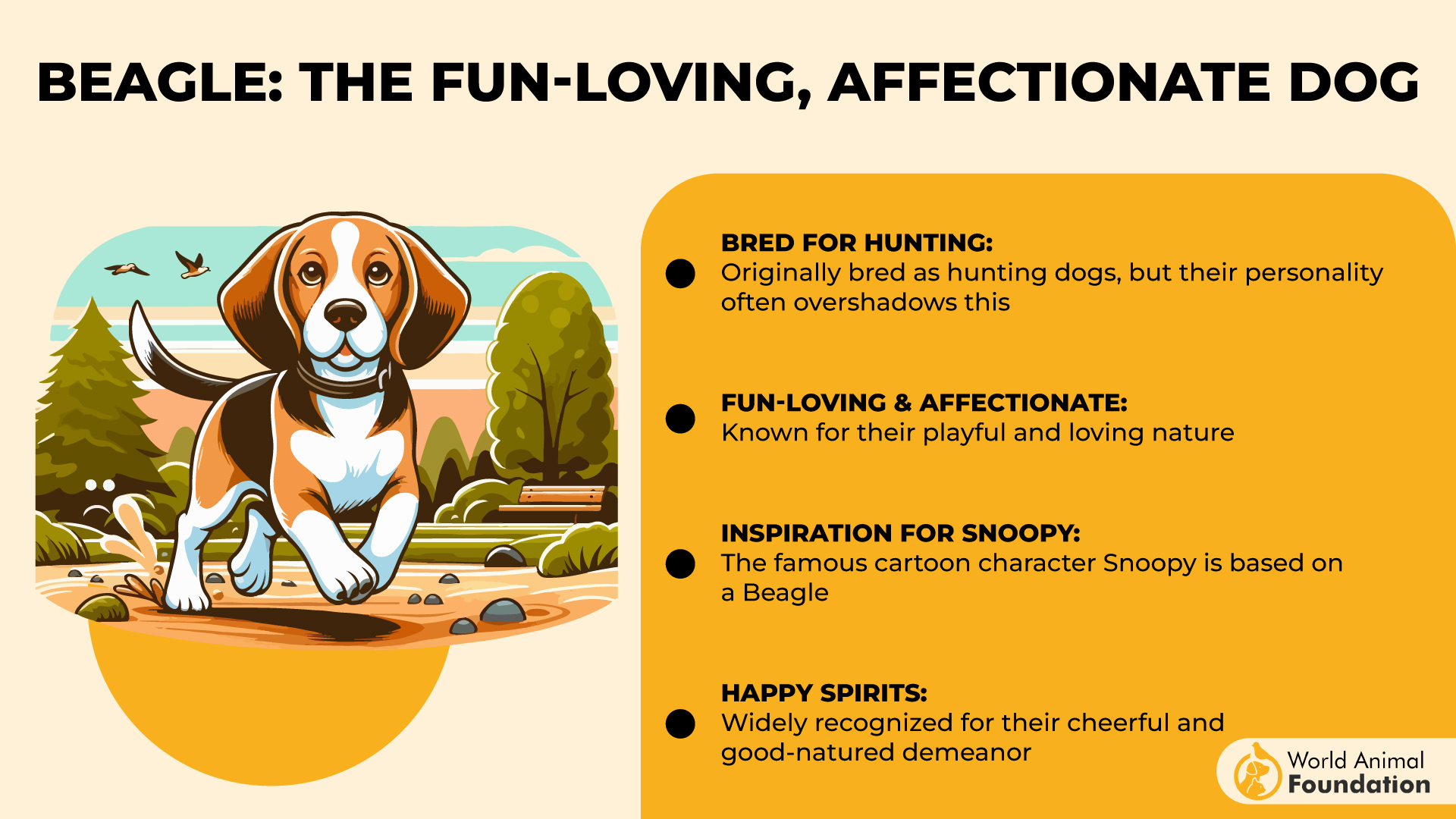 BEAGLE: THE FUN-LOVING, AFFECTIONATE DOG

BRED FOR HUNTING:
Originally bred as hunting dogs, but their personality often overshadows this

FUN-LOVING & AFFECTIONATE:
Known for their playful and loving nature

INSPIRATION FOR SNOOPY:
The famous cartoon character Snoopy is based on a Beagle

HAPPY SPIRITS:
Widely recognized for their cheerful and good-natured demeanor

World Animal Foundation